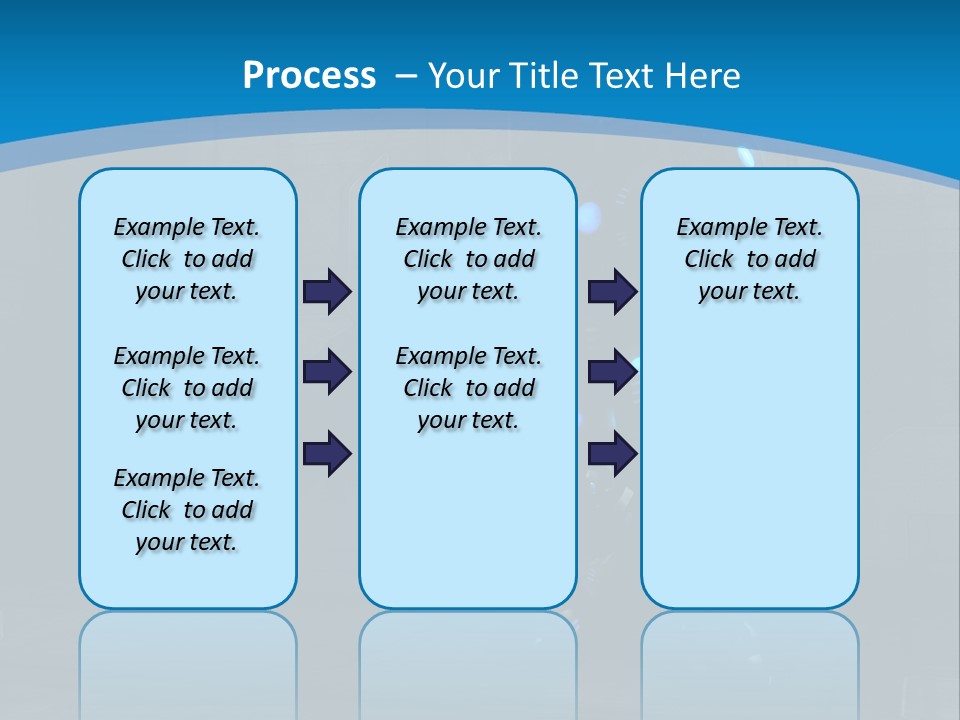 Process – Your Title Text Here

Example Text. Click to add your text.

Example Text. Click to add your text.

Example Text. Click to add your text.

Example Text. Click to add your text.

Example Text. Click to add your text.

Example Text. Click to add your text.